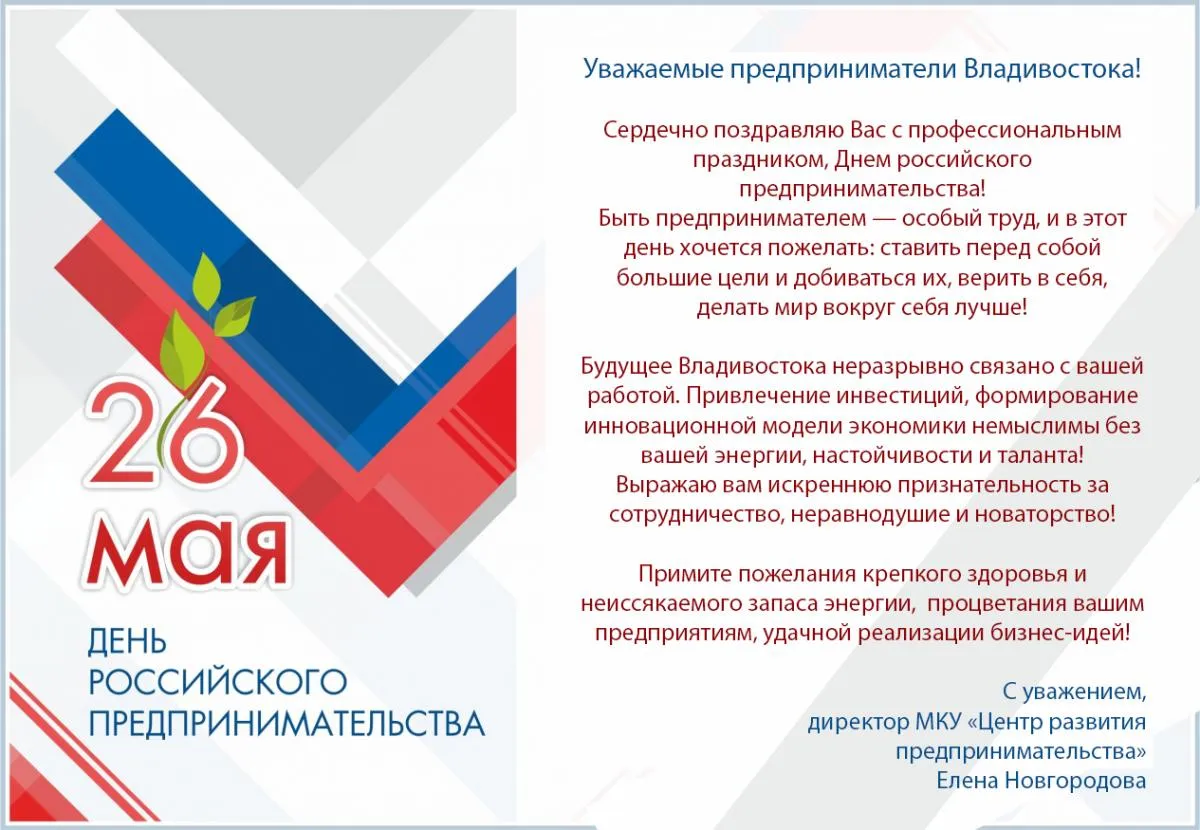 26 мая

ДЕНЬ РОССИЙСКОГО ПРЕДПРИНИМАТЕЛЬСТВА

Уважаемые предприниматели Владивостока!

Сердечно поздравляю Вас с профессиональным праздником, Днем российского предпринимательства!
Быть предпринимателем — особый труд, и в этот день хочется пожелать: ставить перед собой большие цели и добиваться их, верить в себя, делать мир вокруг себя лучше!

Будущее Владивостока неразрывно связано с вашей работой. Привлечение инвестиций, формирование инновационной модели экономики немыслимы без вашей энергии, настойчивости и таланта!
Выражаю вам искреннюю признательность за сотрудничество, неравнодушие и новаторство!

Примите пожелания крепкого здоровья и неиссякаемого запаса энергии, процветания вашим предприятиям, удачной реализации бизнес-идей!

С уважением,
директор МКУ «Центр развития предпринимательства»
Елена Новгородова